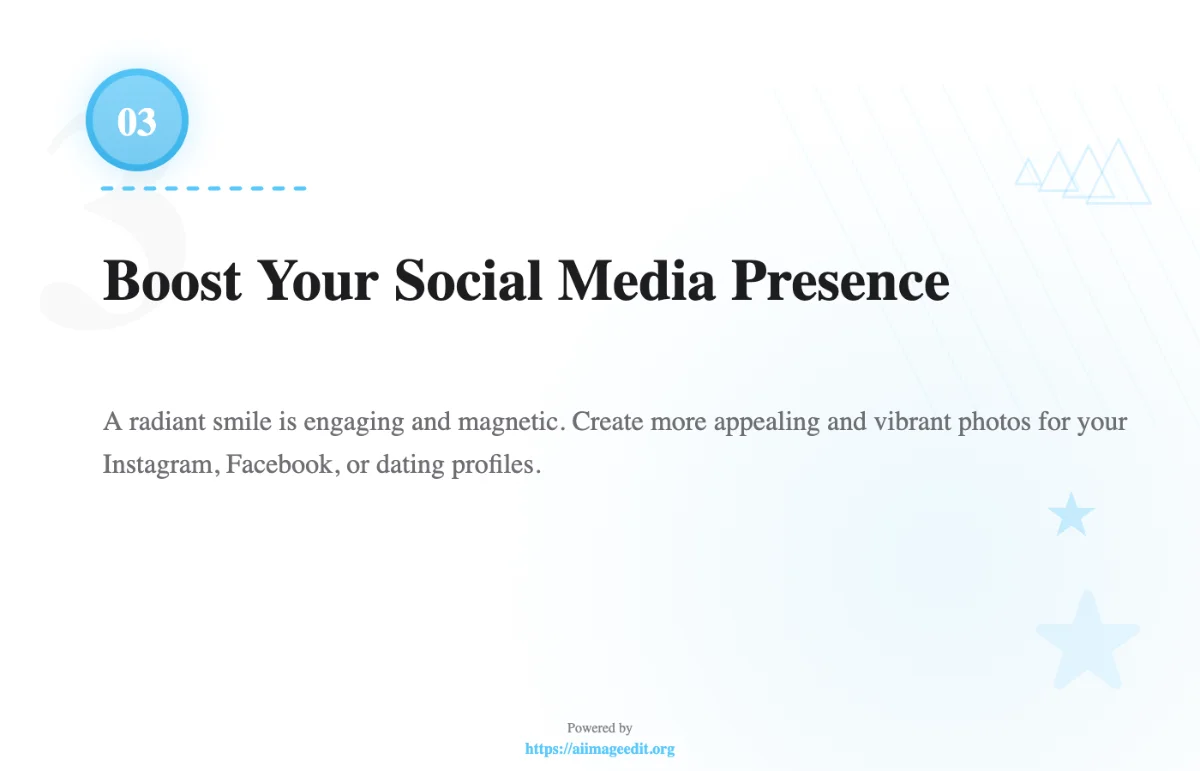 03

Boost Your Social Media Presence

A radiant smile is engaging and magnetic. Create more appealing and vibrant photos for your Instagram, Facebook, or dating profiles.

Powered by
https://aiimageedit.org